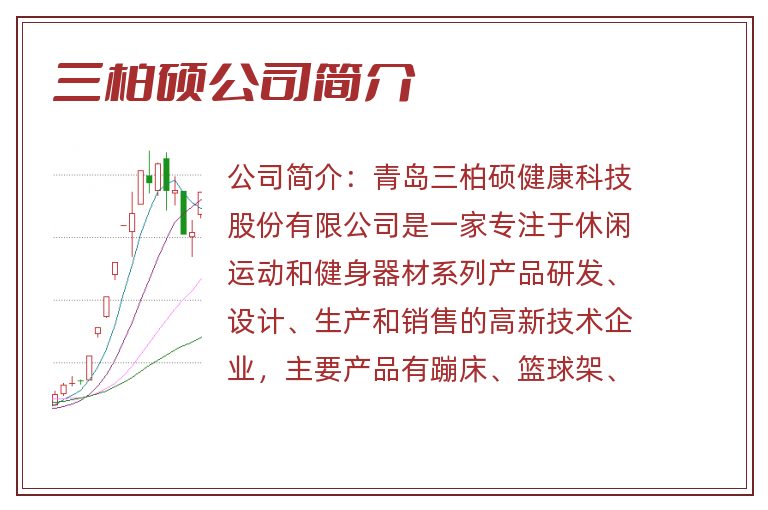 三柏硕公司简介

公司简介：青岛三柏硕健康科技股份有限公司是一家专注于休闲运动和健身器材系列产品研发、设计、生产和销售的高新技术企业，主要产品有蹦床、篮球架、